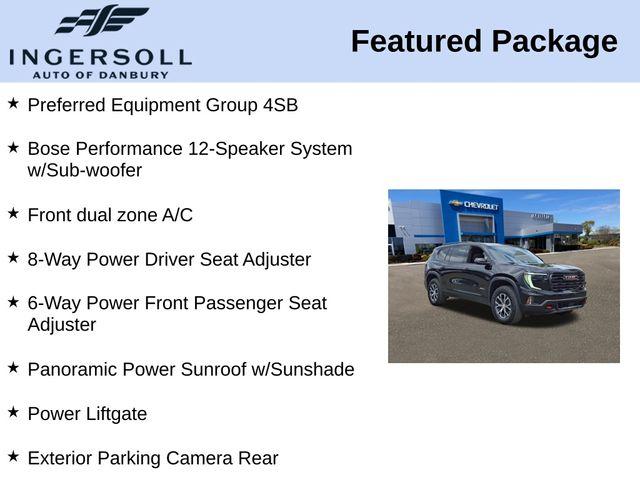 INGERSOLL
AUTO OF DANBURY

Featured Package

★ Preferred Equipment Group 4SB

★ Bose Performance 12-Speaker System w/Sub-woofer

★ Front dual zone A/C

★ 8-Way Power Driver Seat Adjuster

★ 6-Way Power Front Passenger Seat Adjuster

★ Panoramic Power Sunroof w/Sunshade

★ Power Liftgate

★ Exterior Parking Camera Rear

CHEVROLET